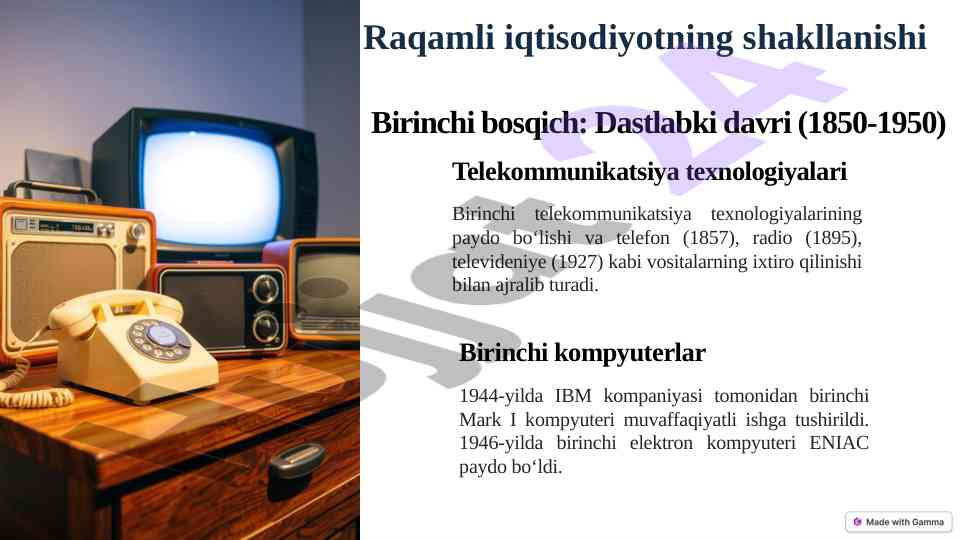 Raqamli iqtisodiyotning shakllanishi

Birinchi bosqich: Dastlabki davri (1850-1950)

Telekommunikatsiya texnologiyalari

Birinchi telekommunikatsiya texnologiyalarining paydo bo‘lishi va telefon (1857), radio (1895), televideniye (1927) kabi vositalarning ixtiro qilinishi bilan ajralib turadi.

Birinchi kompyuterlar

1944-yilda IBM kompaniyasi tomonidan birinchi Mark I kompyuteri muvaffaqiyatli ishga tushirildi. 1946-yilda birinchi elektron kompyuteri ENIAC paydo bo‘ldi.

Made with Gamma